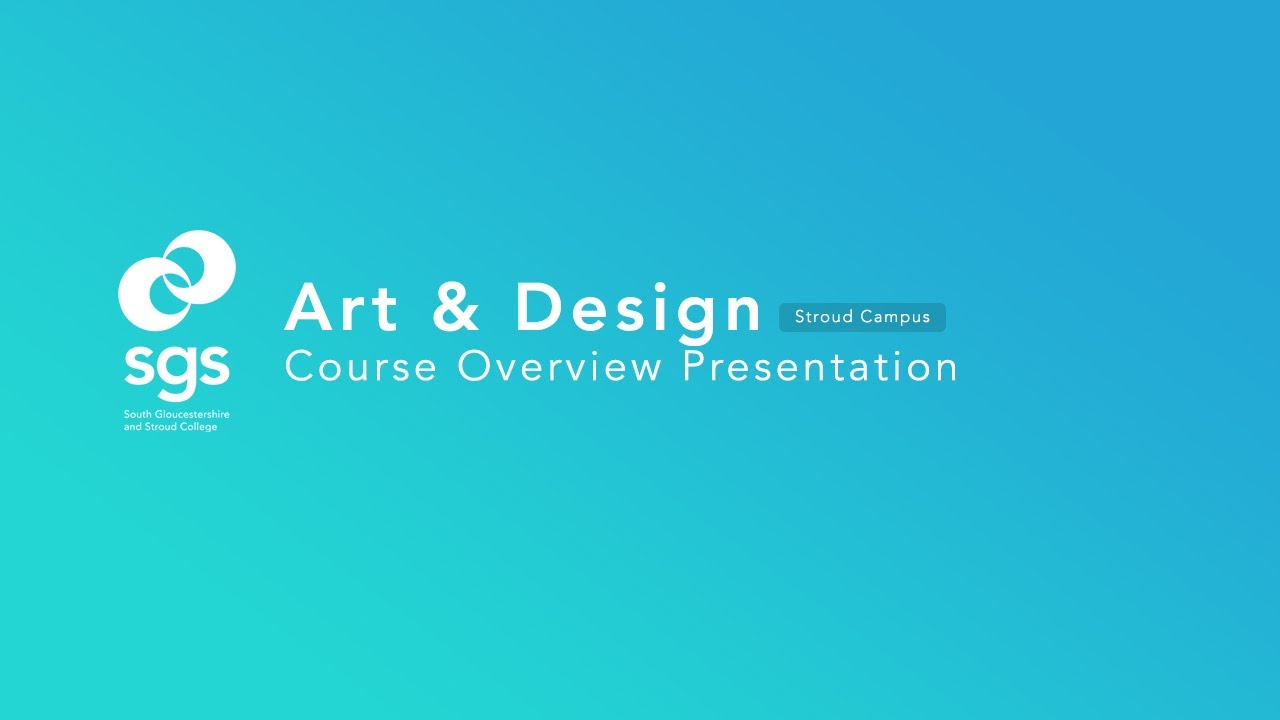 sgs
South Gloucestershire and Stroud College

Art & Design
Stroud Campus
Course Overview Presentation